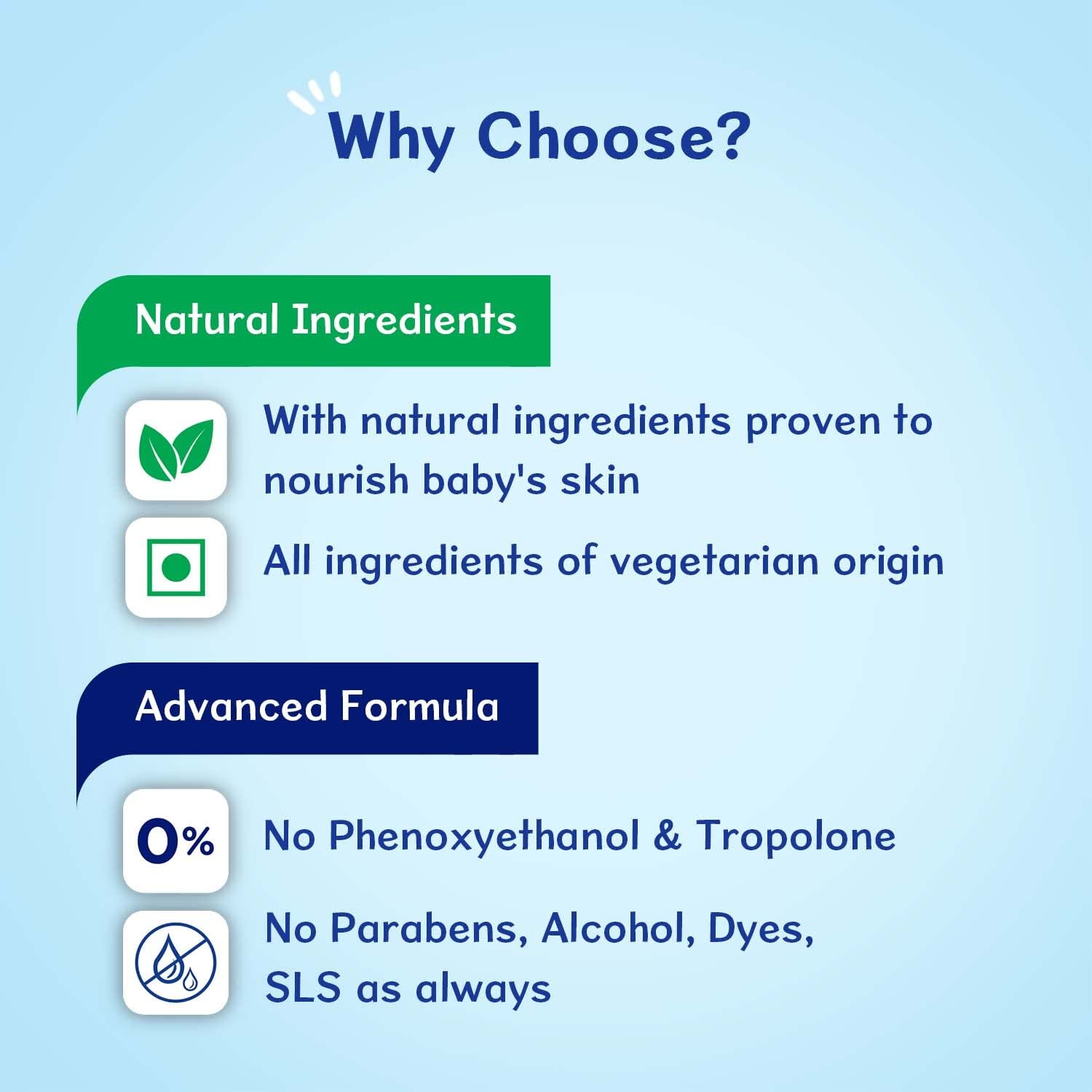 Why Choose?

Natural Ingredients

With natural ingredients proven to nourish baby's skin

All ingredients of vegetarian origin

Advanced Formula

0%

No Phenoxyethanol & Tropolone

No Parabens, Alcohol, Dyes, SLS as always